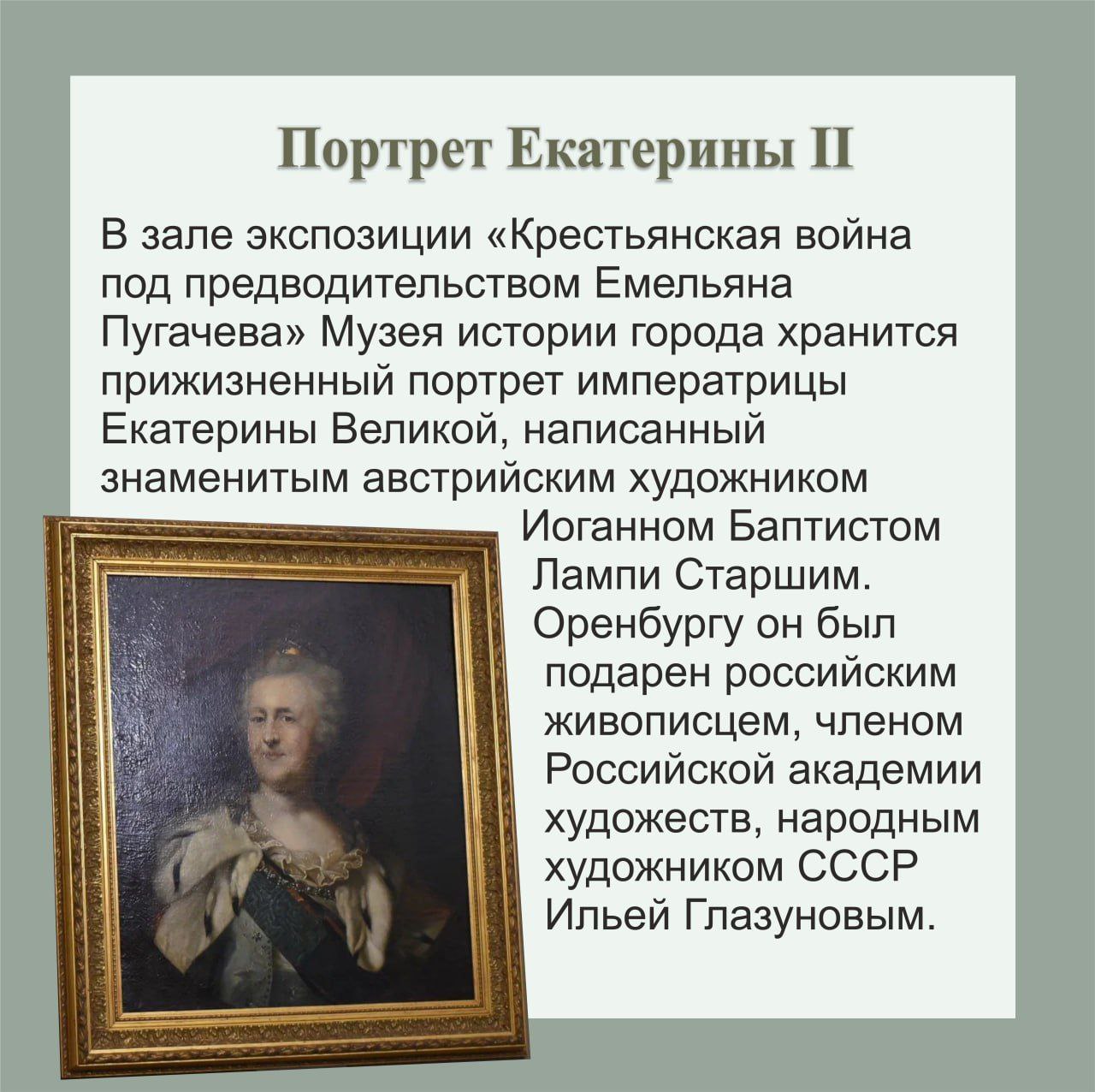 Портрет Екатерины II

В зале экспозиции «Крестьянская война под предводительством Емельяна Пугачева» Музея истории города хранится прижизненный портрет императрицы Екатерины Великой, написанный знаменитым австрийским художником Иоганном Баптистом Лампи Старшим. Оренбургу он был подарен российским живописцем, членом Российской академии художеств, народным художником СССР Ильей Глазуновым.